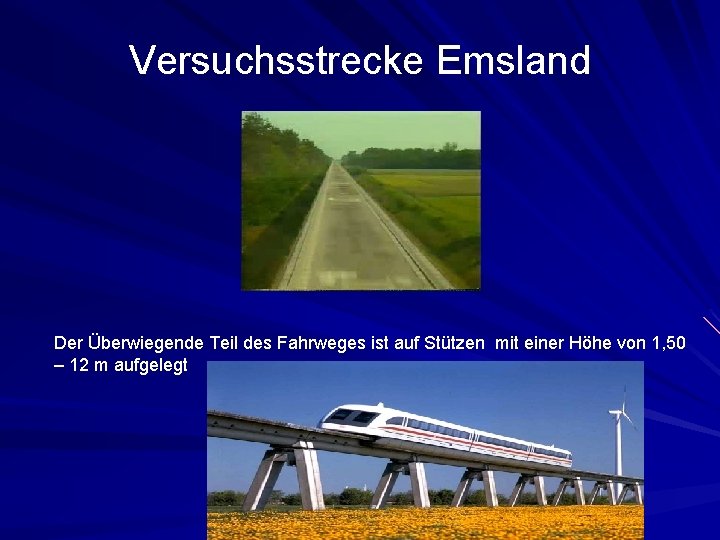 Versuchsstrecke Emsland

Der Überwiegende Teil des Fahrweges ist auf Stützen mit einer Höhe von 1,50 – 12 m aufgelegt